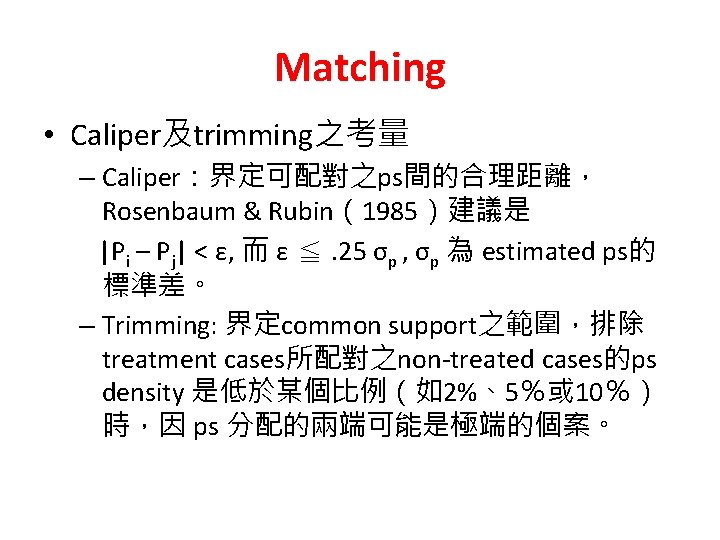 Matching

• Caliper及trimming之考量
– Caliper：界定可配對之ps間的合理距離，Rosenbaum & Rubin（1985）建議是 $|P_i - P_j| < \varepsilon$, 而 $\varepsilon \leqq .25\ \sigma_p$ , $\sigma_p$ 為 estimated ps的標準差。
– Trimming: 界定common support之範圍，排除treatment cases所配對之non-treated cases的ps density 是低於某個比例（如2%、5％或10％）時，因 ps 分配的兩端可能是極端的個案。